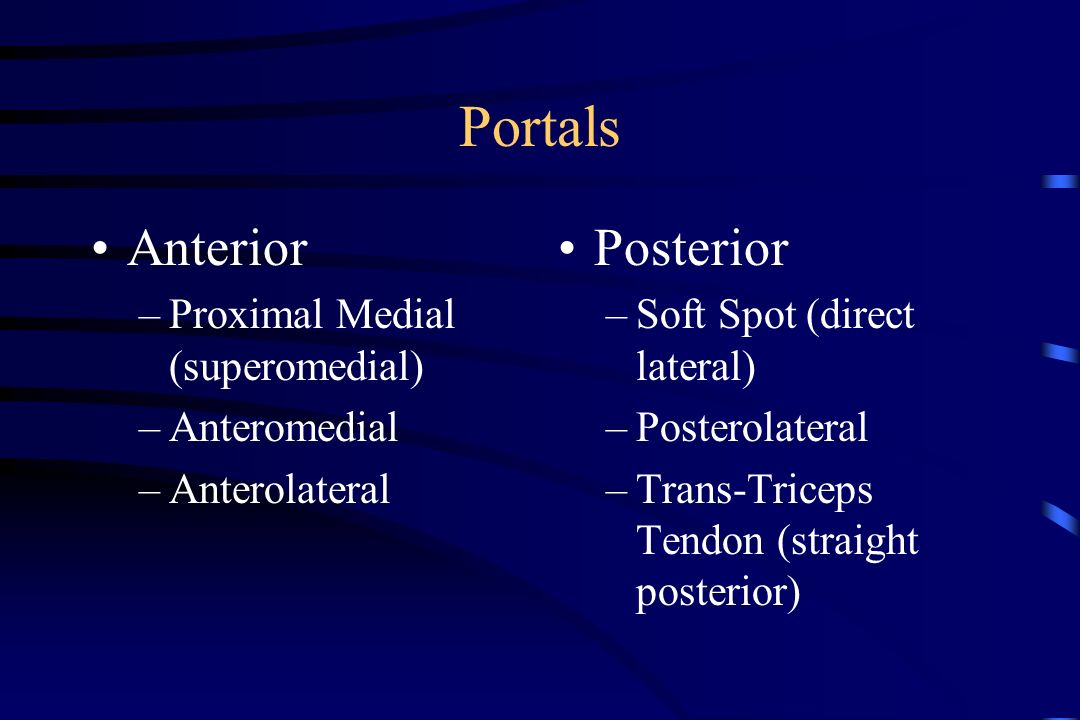 Portals

• Anterior
– Proximal Medial (superomedial)
– Anteromedial
– Anterolateral

• Posterior
– Soft Spot (direct lateral)
– Posterolateral
– Trans-Triceps Tendon (straight posterior)